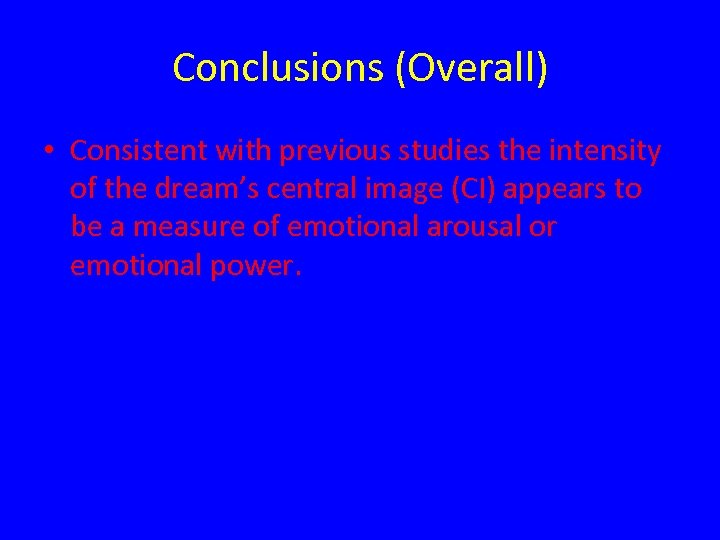 Conclusions (Overall)

• Consistent with previous studies the intensity of the dream’s central image (CI) appears to be a measure of emotional arousal or emotional power.